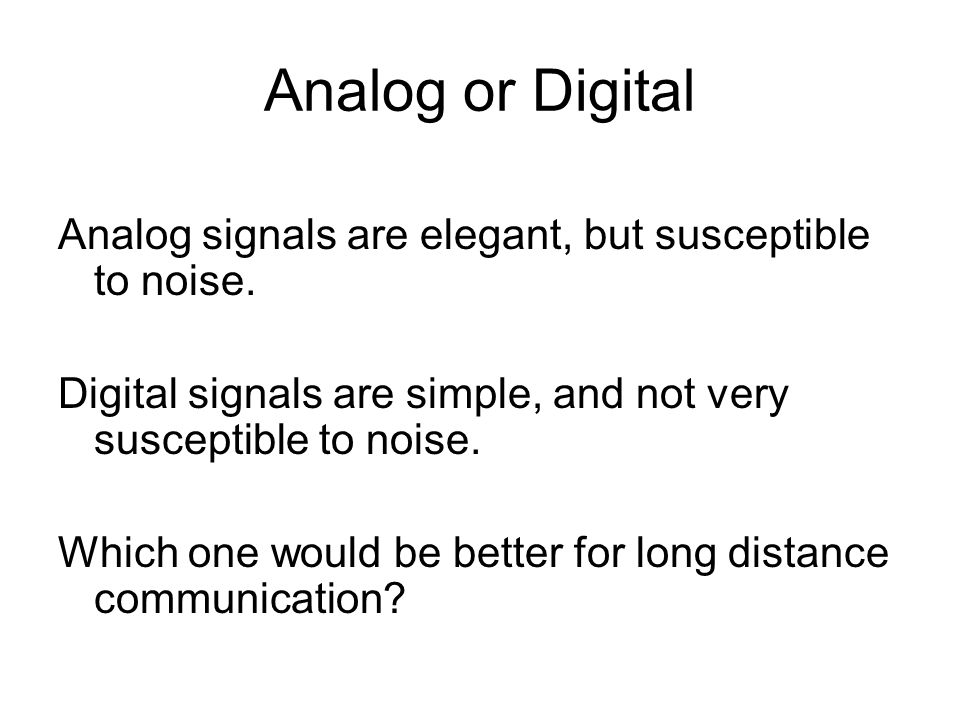 Analog or Digital

Analog signals are elegant, but susceptible to noise.

Digital signals are simple, and not very susceptible to noise.

Which one would be better for long distance communication?